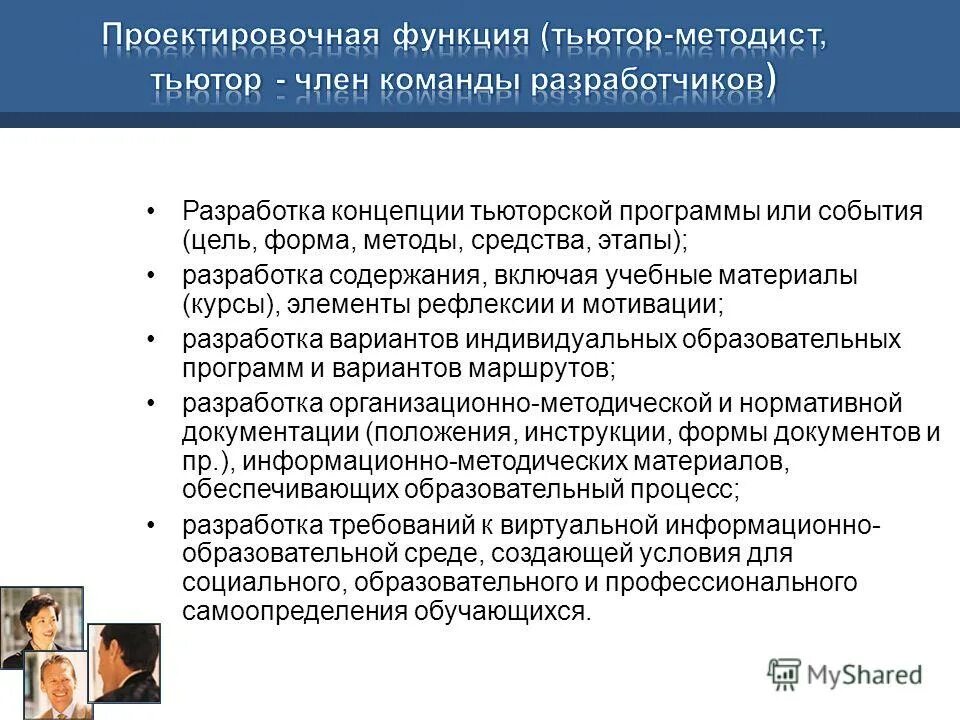 Проектировочная функция (тьютор-методист, тьютор - член команды разработчиков)

• Разработка концепции тьюторской программы или события (цель, форма, методы, средства, этапы);
• разработка содержания, включая учебные материалы (курсы), элементы рефлексии и мотивации;
• разработка вариантов индивидуальных образовательных программ и вариантов маршрутов;
• разработка организационно-методической и нормативной документации (положения, инструкции, формы документов и пр.), информационно-методических материалов, обеспечивающих образовательный процесс;
• разработка требований к виртуальной информационно-образовательной среде, создающей условия для социального, образовательного и профессионального самоопределения обучающихся.

MyShared